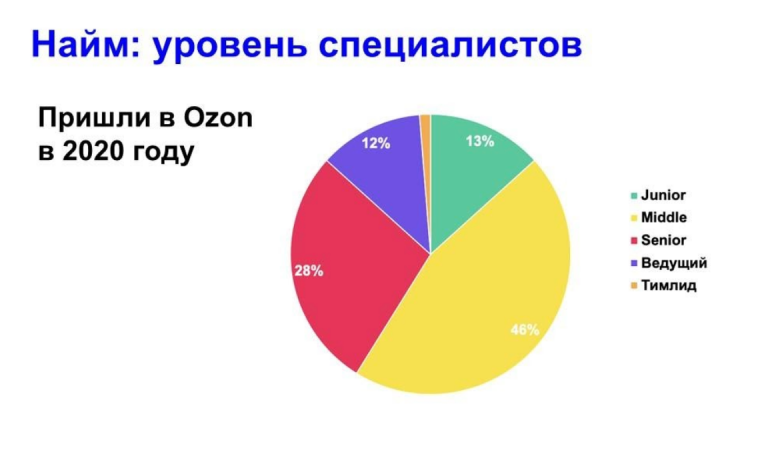 Найм: уровень специалистов

Пришли в Ozon в 2020 году

12%
13%
28%
46%

Junior
Middle
Senior
Ведущий
Тимлид